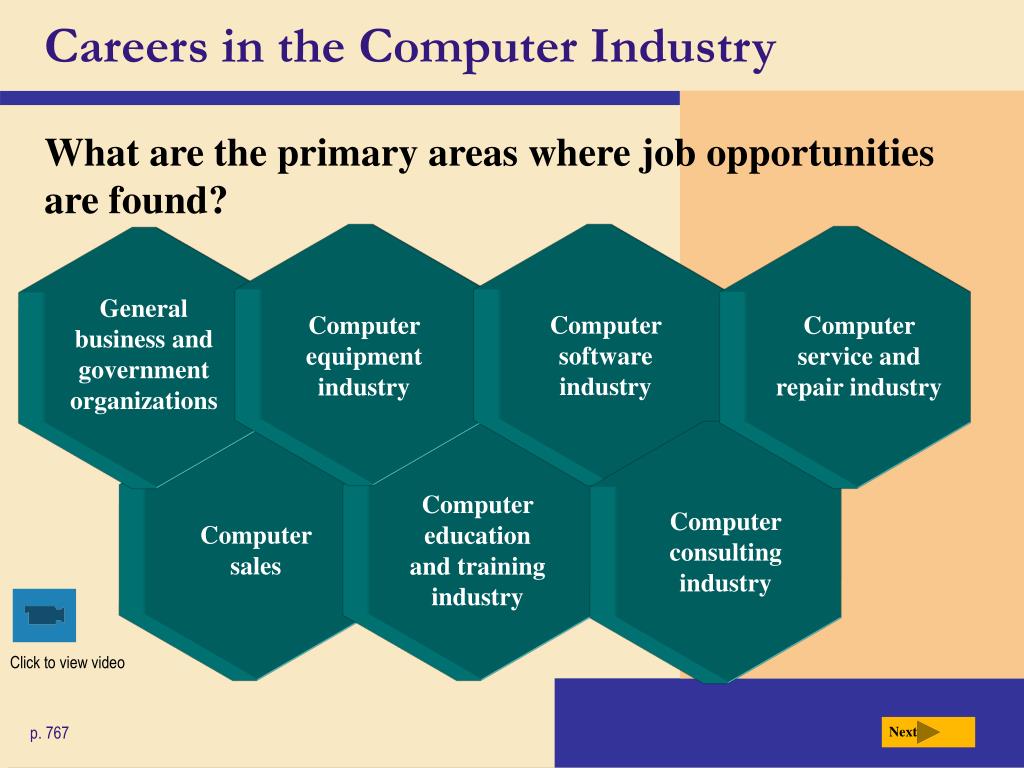 Careers in the Computer Industry

What are the primary areas where job opportunities are found?

General business and government organizations

Computer equipment industry

Computer software industry

Computer service and repair industry

Computer sales

Computer education and training industry

Computer consulting industry

Click to view video

p. 767

Next